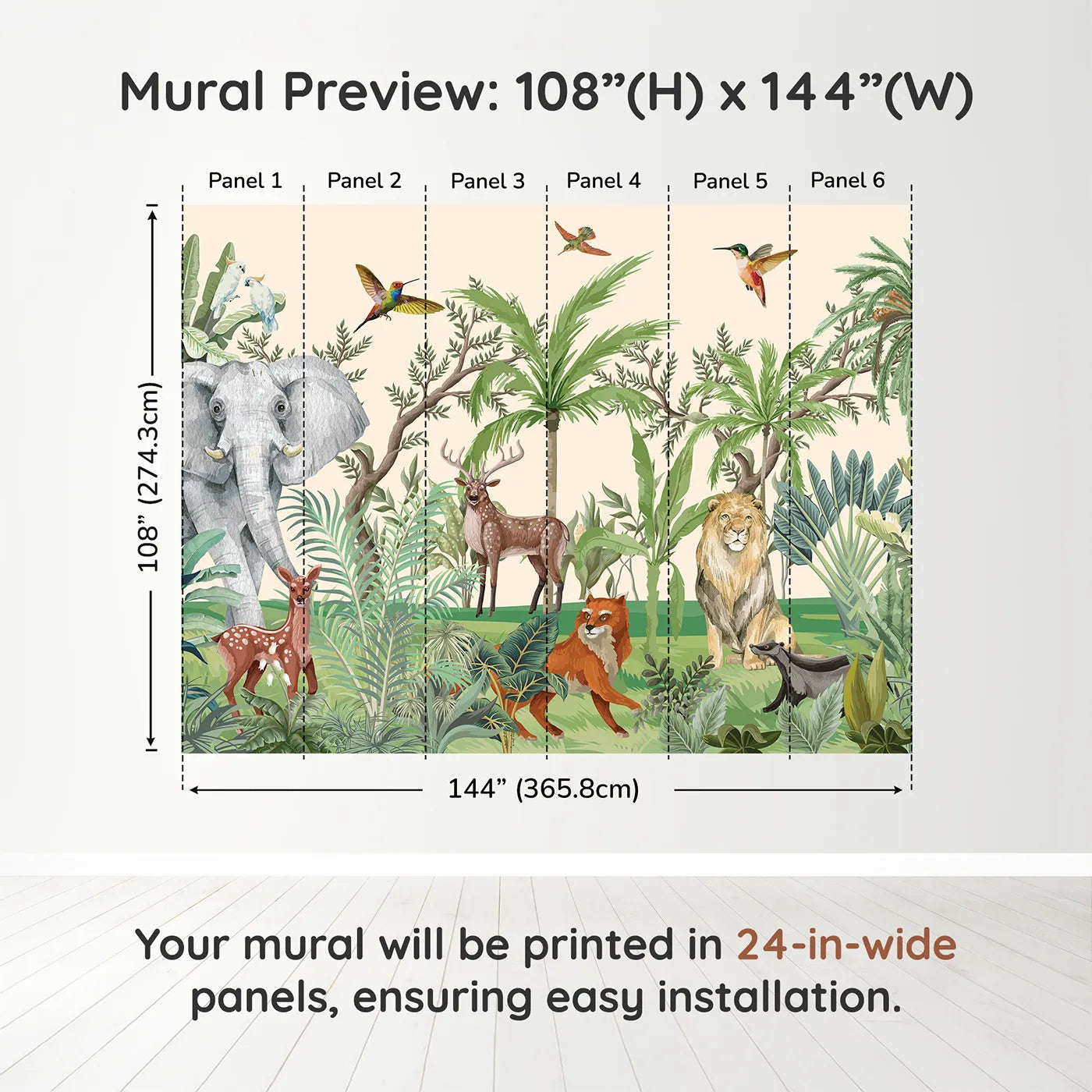 Mural Preview: 108”(H) x 144”(W)

Panel 1 Panel 2 Panel 3 Panel 4 Panel 5 Panel 6

108” (274.3cm)

144” (365.8cm)

Your mural will be printed in 24-in-wide panels, ensuring easy installation.